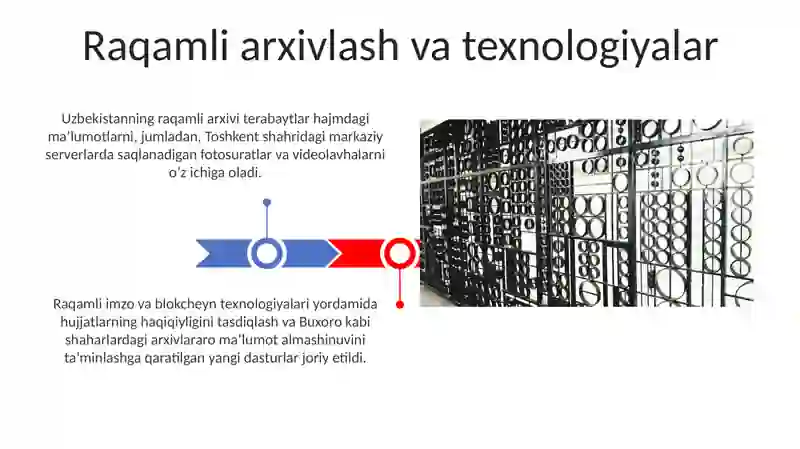 Raqamli arxivlash va texnologiyalar

Uzbekistanning raqamli arxivi terabaytlar hajmdagi ma'lumotlarni, jumladan, Toshkent shahridagi markaziy serverlarda saqlanadigan fotosuratlar va videolavhalarni o'z ichiga oladi.

Raqamli imzo va blokcheyn texnologiyalari yordamida hujjatlarning haqiqiyligini tasdiqlash va Buxoro kabi shaharlardagi arxivlararo ma'lumot almashinuvini ta'minlashga qaratilgan yangi dasturlar joriy etildi.